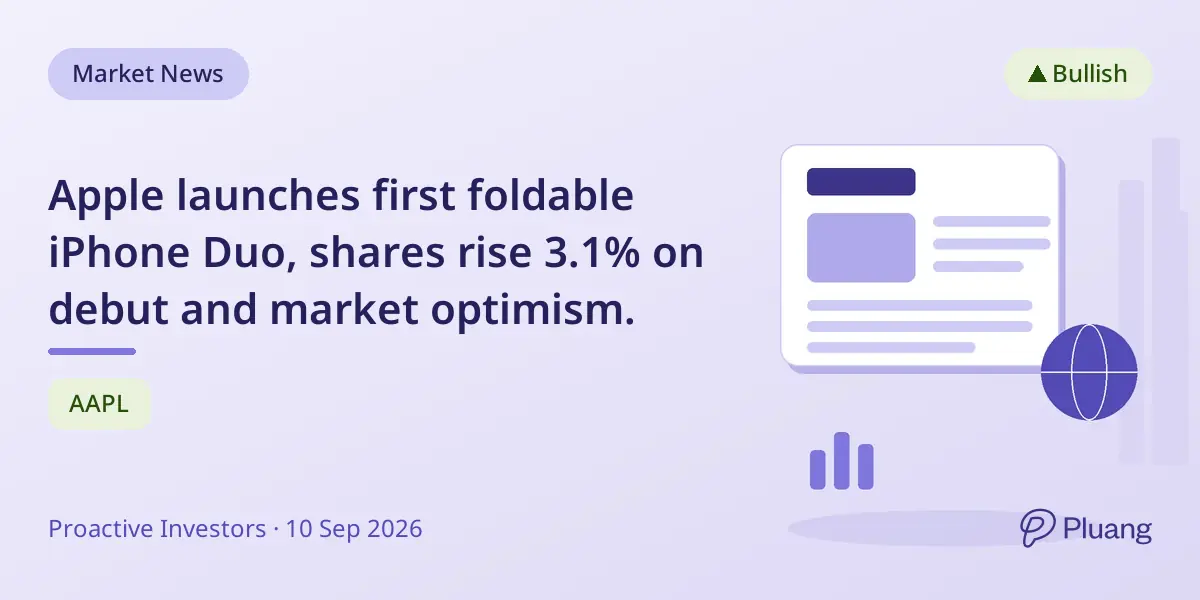 Market News

▲ Bullish

Apple launches first foldable iPhone Duo, shares rise 3.1% on debut and market optimism.

AAPL

Proactive Investors · 10 Sep 2026

Pluang